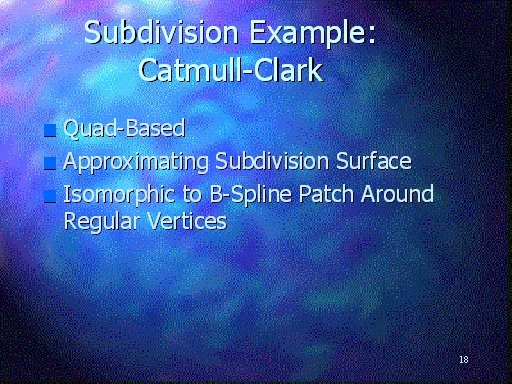 Subdivision Example: Catmull-Clark

Quad-Based

Approximating Subdivision Surface

Isomorphic to B-Spline Patch Around Regular Vertices

18